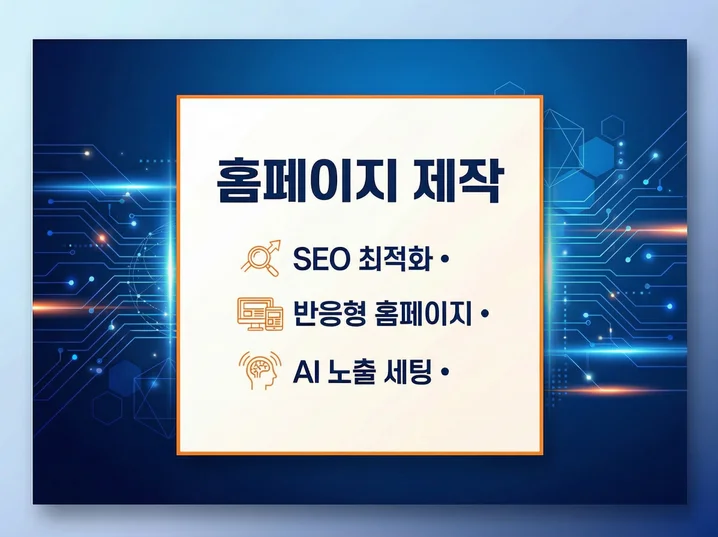 홈페이지 제작

SEO 최적화 •

반응형 홈페이지 •

AI 노출 세팅 •